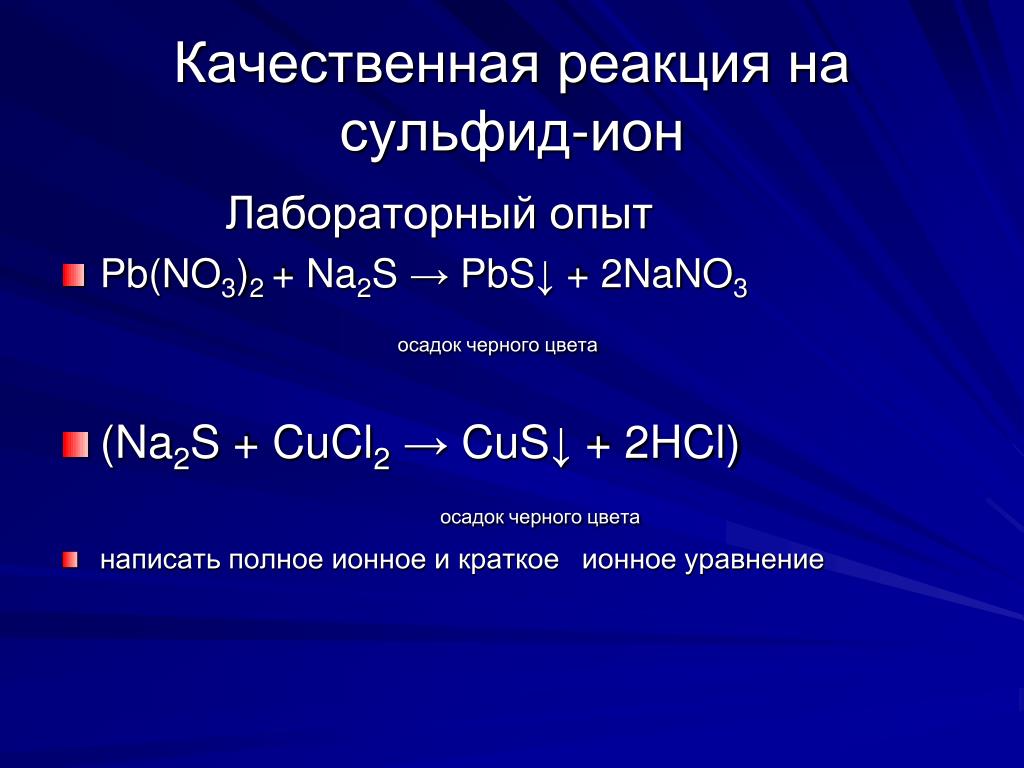 Качественная реакция на сульфид-ион

Лабораторный опыт

$Pb(NO_3)_2 + Na_2S \rightarrow PbS\downarrow + 2NaNO_3$

осадок черного цвета

$(Na_2S + CuCl_2 \rightarrow CuS\downarrow + 2HCl)$

осадок черного цвета

написать полное ионное и краткое ионное уравнение